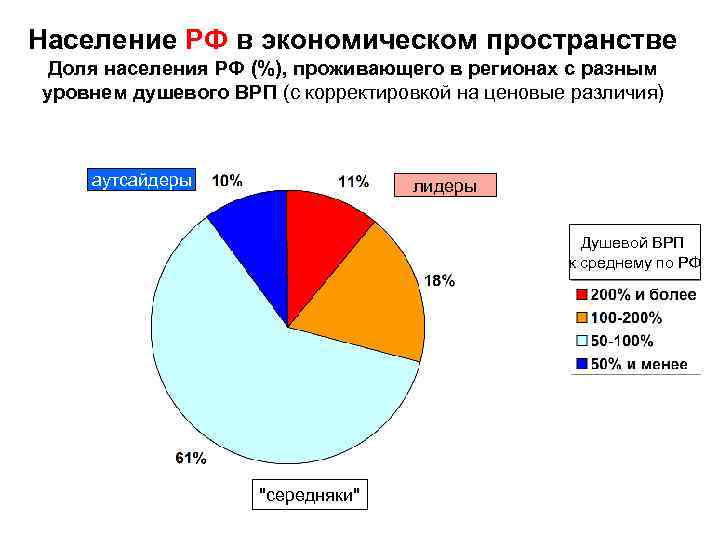 Население РФ в экономическом пространстве
Доля населения РФ (%), проживающего в регионах с разным уровнем душевого ВРП (с корректировкой на ценовые различия)

аутсайдеры
10%
11%
лидеры
18%
61%
"середняки"

Душевой ВРП к среднему по РФ
200% и более
100-200%
50-100%
50% и менее